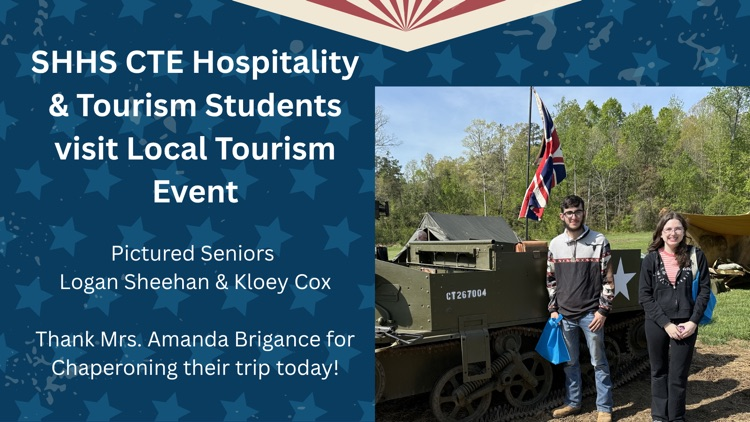 SHHS CTE Hospitality & Tourism Students visit Local Tourism Event

Pictured Seniors
Logan Sheehan & Kloey Cox

Thank Mrs. Amanda Brigance for Chaperoning their trip today!

CT267004